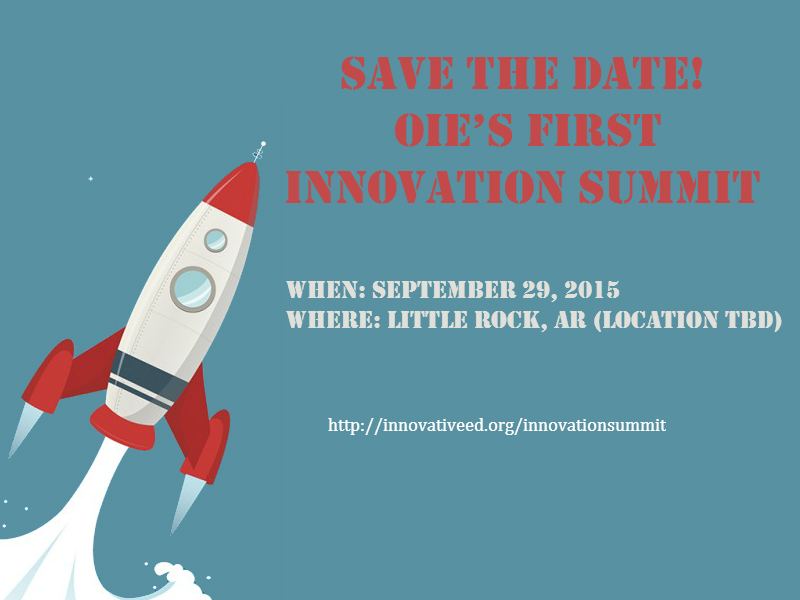 SAVE THE DATE!
OIE'S FIRST
INNOVATION SUMMIT

WHEN: SEPTEMBER 29, 2015
WHERE: LITTLE ROCK, AR (LOCATION TBD)

http://innovativeed.org/innovationsummit